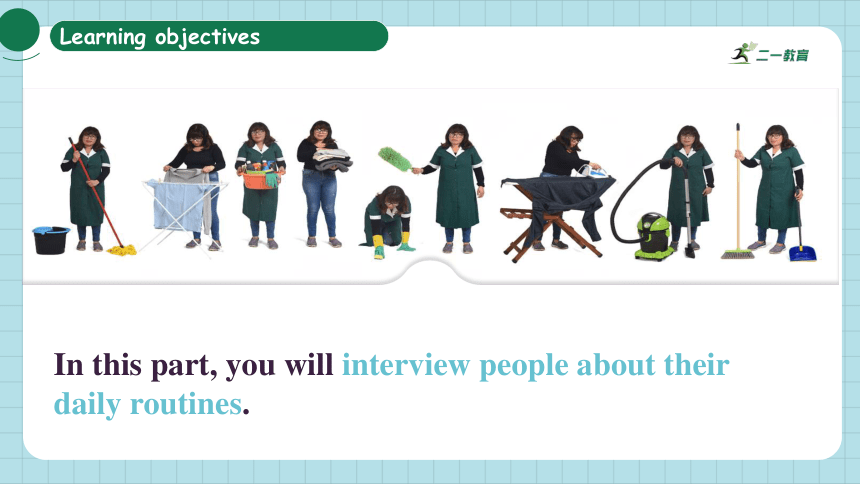 Learning objectives

二一教育

In this part, you will interview people about their daily routines.